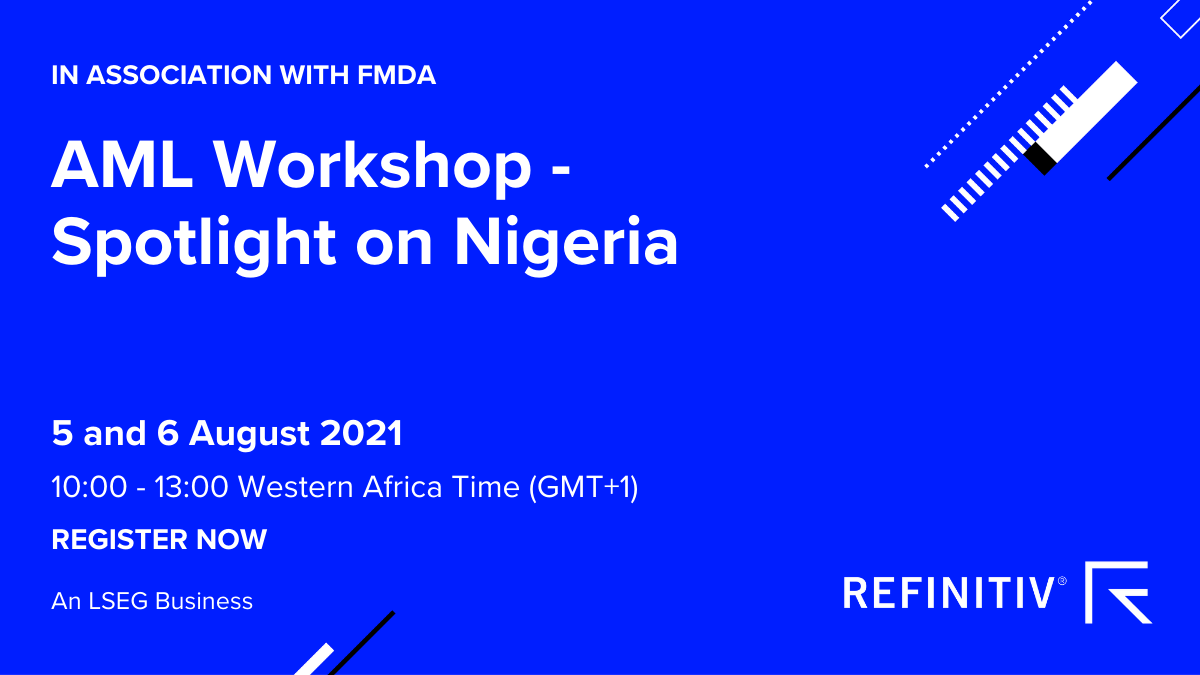 IN ASSOCIATION WITH FMDA

AML Workshop - Spotlight on Nigeria

5 and 6 August 2021

10:00 - 13:00 Western Africa Time (GMT+1)

REGISTER NOW

An LSEG Business

REFINITIV®